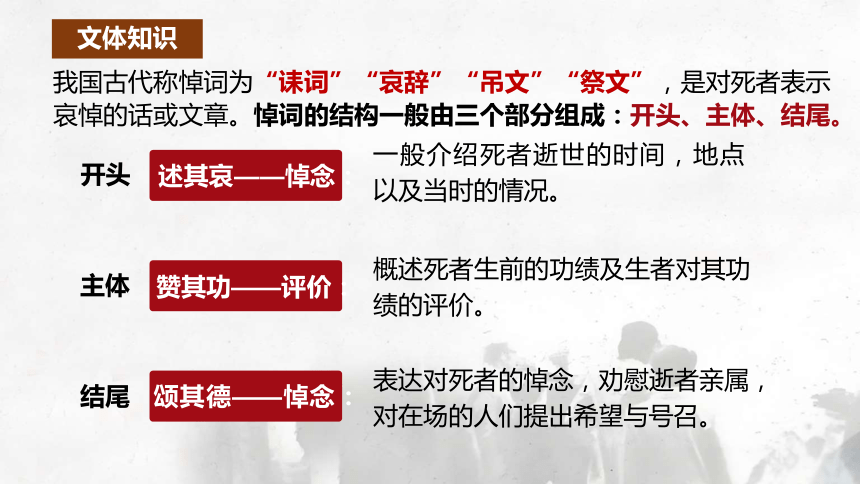 文体知识

我国古代称悼词为“诔词”“哀辞”“吊文”“祭文”，是对死者表示哀悼的话或文章。悼词的结构一般由三个部分组成：开头、主体、结尾。

开头 述其哀——悼念 一般介绍死者逝世的时间，地点以及当时的情况。

主体 赞其功——评价 概述死者生前的功绩及生者对其功绩的评价。

结尾 颂其德——悼念 表达对死者的悼念，劝慰逝者亲属，对在场的人们提出希望与号召。